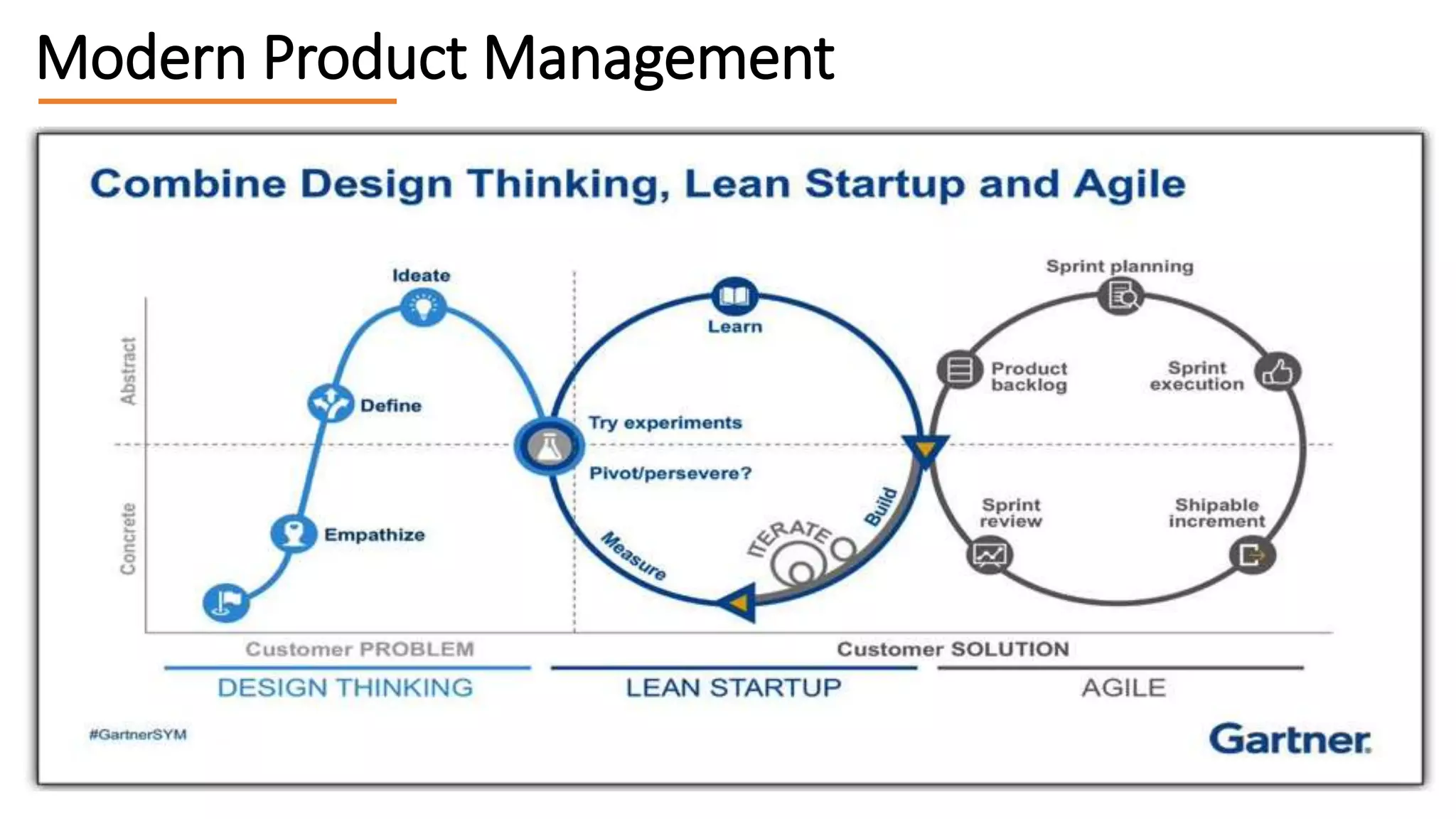 Modern Product Management

Combine Design Thinking, Lean Startup and Agile

Abstract

Concrete

Ideate

Define

Empathize

Learn

Try experiments

Pivot/persevere?

Measure

ITERATE

Build

Sprint planning

Product backlog

Sprint execution

Sprint review

Shipable increment

Customer PROBLEM

Customer SOLUTION

DESIGN THINKING

LEAN STARTUP

AGILE

#GartnerSYM

Gartner.